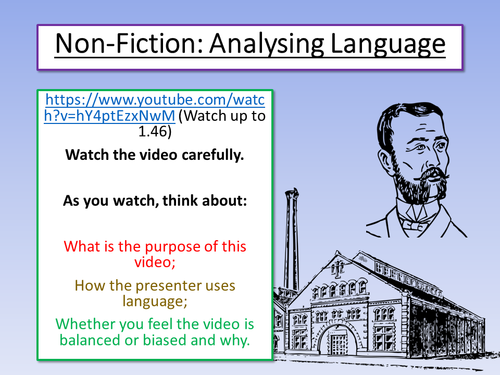 Non-Fiction: Analysing Language

https://www.youtube.com/watch?v=hY4ptEzxNwM (Watch up to 1.46)

Watch the video carefully.

As you watch, think about:

What is the purpose of this video;

How the presenter uses language;

Whether you feel the video is balanced or biased and why.